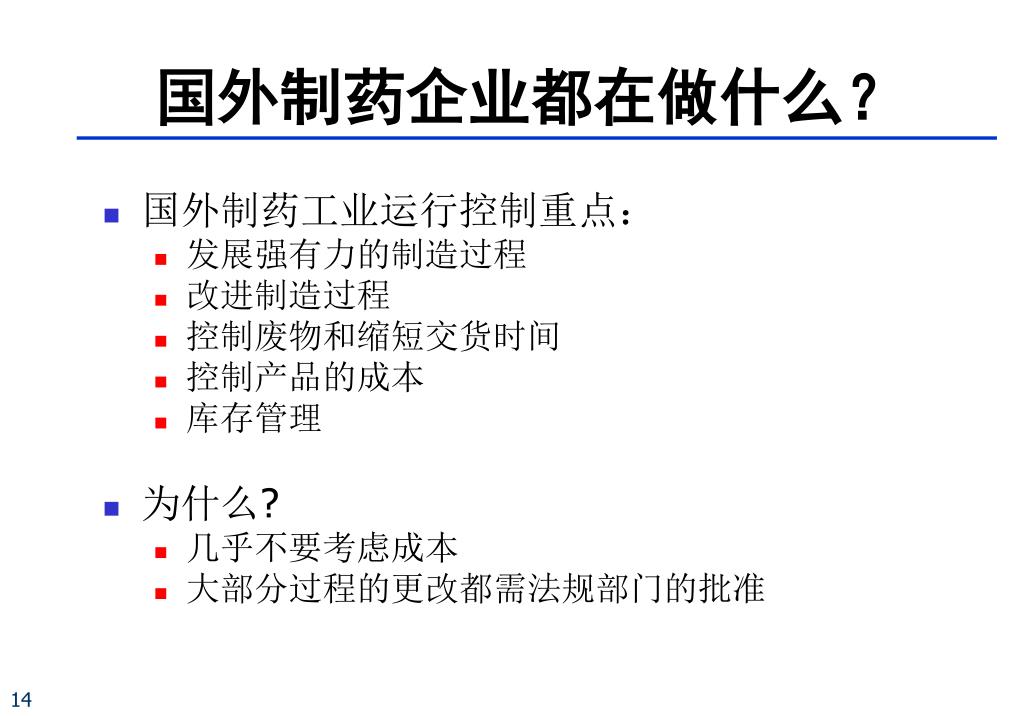 国外制药企业都在做什么？

- 国外制药工业运行控制重点：
  - 发展强有力的制造过程
  - 改进制造过程
  - 控制废物和缩短交货时间
  - 控制产品的成本
  - 库存管理

- 为什么?
  - 几乎不要考虑成本
  - 大部分过程的更改都需法规部门的批准

14